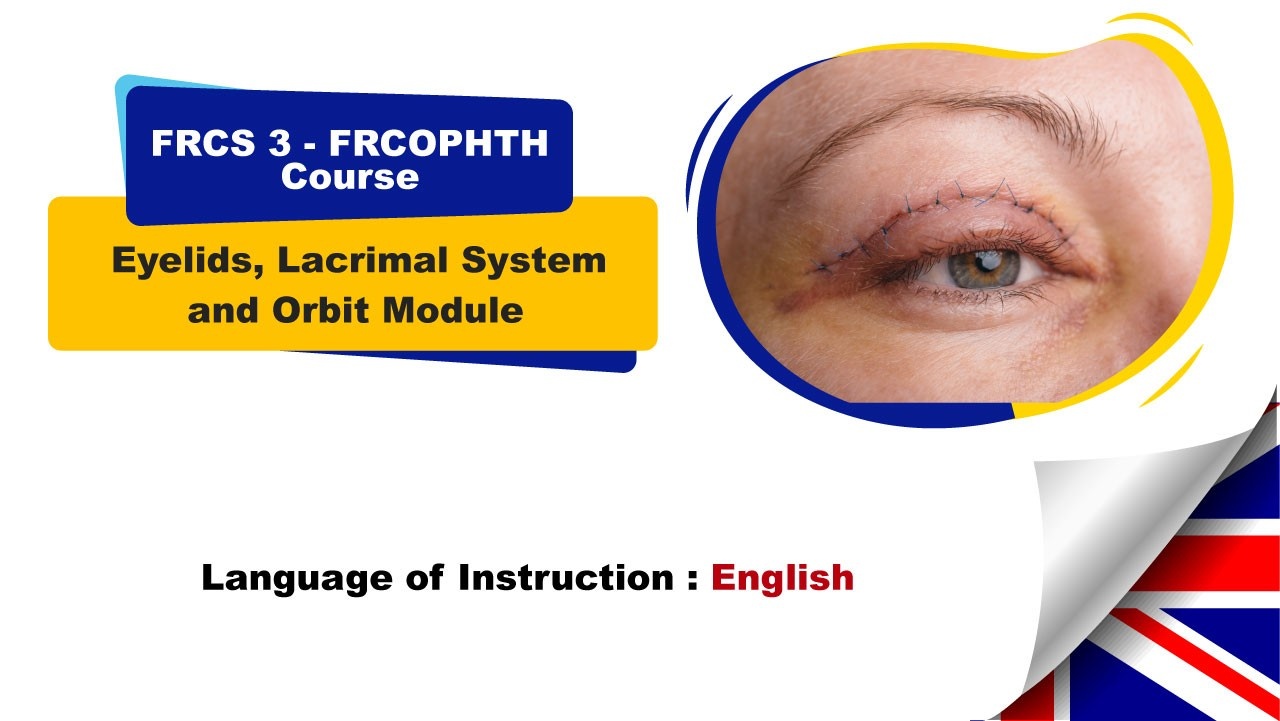 FRCS 3 - FRCOPHTH Course

Eyelids, Lacrimal System and Orbit Module

Language of Instruction : English